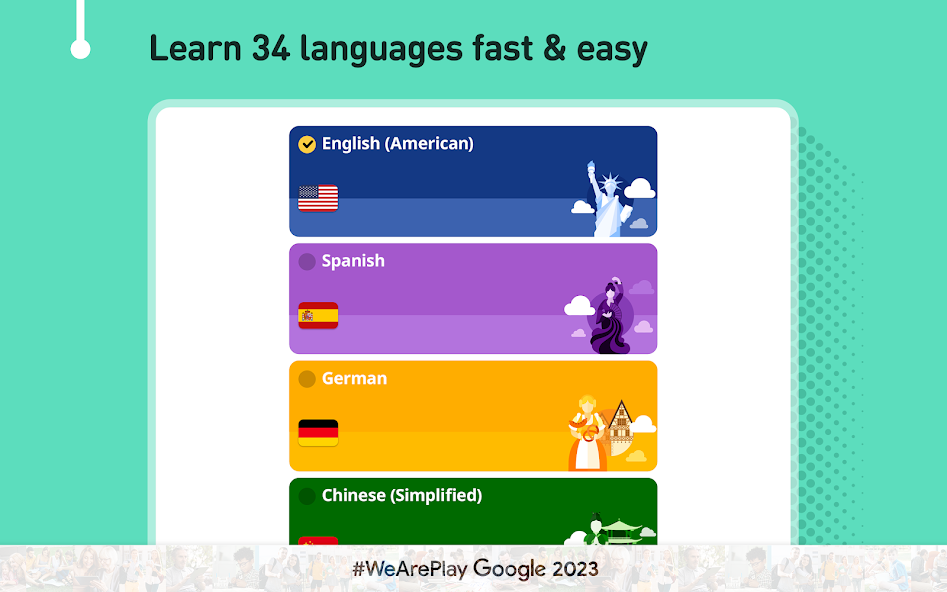 Learn 34 languages fast & easy

English (American)

Spanish

German

Chinese (Simplified)

#WeArePlay Google 2023